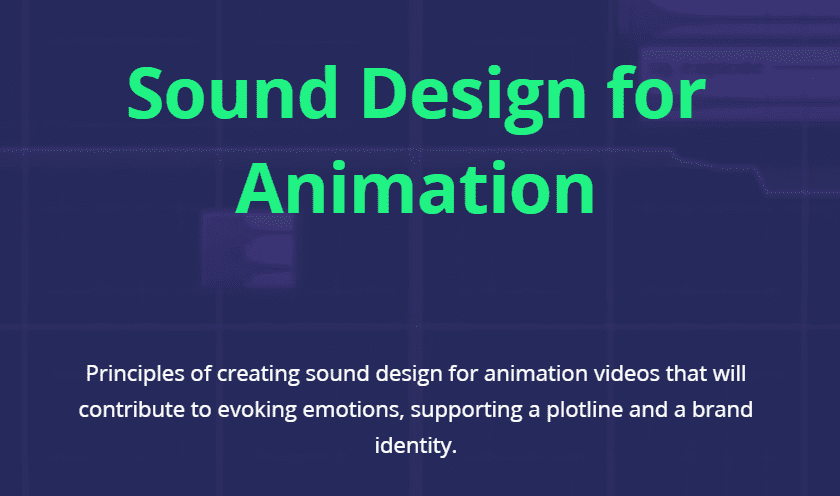 Sound Design for Animation

Principles of creating sound design for animation videos that will contribute to evoking emotions, supporting a plotline and a brand identity.